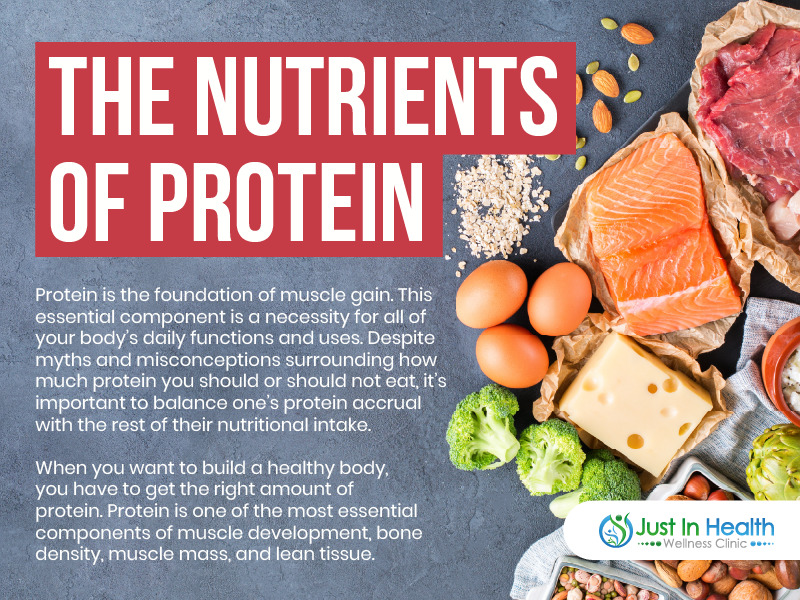 THE NUTRIENTS OF PROTEIN

Protein is the foundation of muscle gain. This essential component is a necessity for all of your body's daily functions and uses. Despite myths and misconceptions surrounding how much protein you should or should not eat, it's important to balance one's protein accrual with the rest of their nutritional intake.

When you want to build a healthy body, you have to get the right amount of protein. Protein is one of the most essential components of muscle development, bone density, muscle mass, and lean tissue.

Just In Health
Wellness Clinic